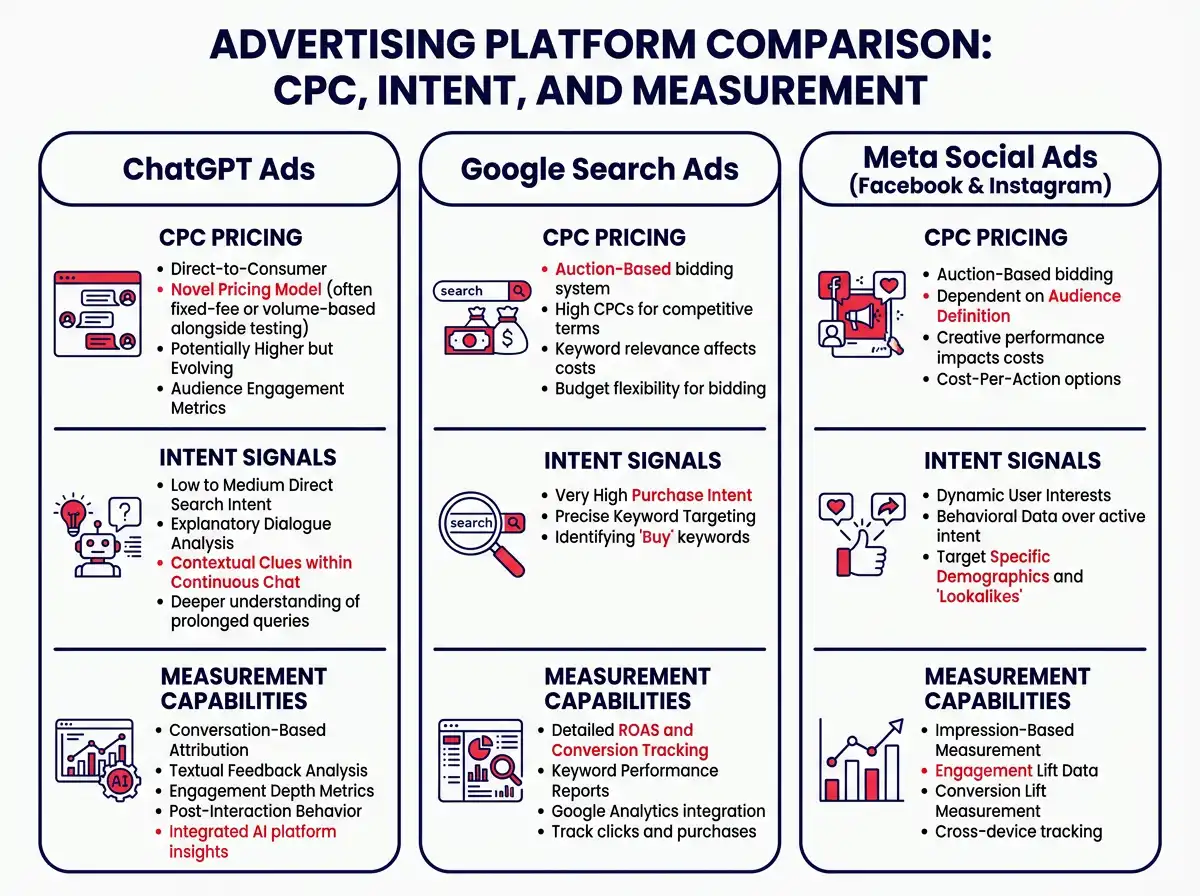 ADVERTISING PLATFORM COMPARISON: CPC, INTENT, AND MEASUREMENT

ChatGPT Ads

CPC PRICING

- Direct-to-Consumer
- Novel Pricing Model (often fixed-fee or volume-based alongside testing)
- Potentially Higher but Evolving
- Audience Engagement Metrics

INTENT SIGNALS

- Low to Medium Direct Search Intent
- Explanatory Dialogue Analysis
- Contextual Clues within Continuous Chat
- Deeper understanding of prolonged queries

MEASUREMENT CAPABILITIES

AI

- Conversation-Based Attribution
- Textual Feedback Analysis
- Engagement Depth Metrics
- Post-Interaction Behavior
- Integrated AI platform insights

Google Search Ads

CPC PRICING

search

- Auction-Based bidding system
- High CPCs for competitive terms
- Keyword relevance affects costs
- Budget flexibility for bidding

INTENT SIGNALS

search

- Very High Purchase Intent
- Precise Keyword Targeting
- Identifying 'Buy' keywords

MEASUREMENT CAPABILITIES

- Detailed ROAS and Conversion Tracking
- Keyword Performance Reports
- Google Analytics integration
- Track clicks and purchases

Meta Social Ads (Facebook & Instagram)

CPC PRICING

- Auction-Based bidding
- Dependent on Audience Definition
- Creative performance impacts costs
- Cost-Per-Action options

INTENT SIGNALS

- Dynamic User Interests
- Behavioral Data over active intent
- Target Specific Demographics and 'Lookalikes'

MEASUREMENT CAPABILITIES

- Impression-Based Measurement
- Engagement Lift Data
- Conversion Lift Measurement
- Cross-device tracking